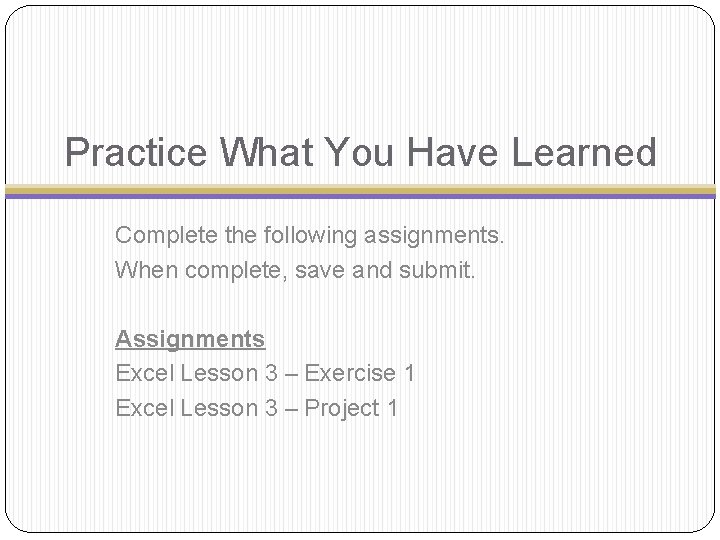 Practice What You Have Learned

Complete the following assignments.
When complete, save and submit.

Assignments
Excel Lesson 3 – Exercise 1
Excel Lesson 3 – Project 1